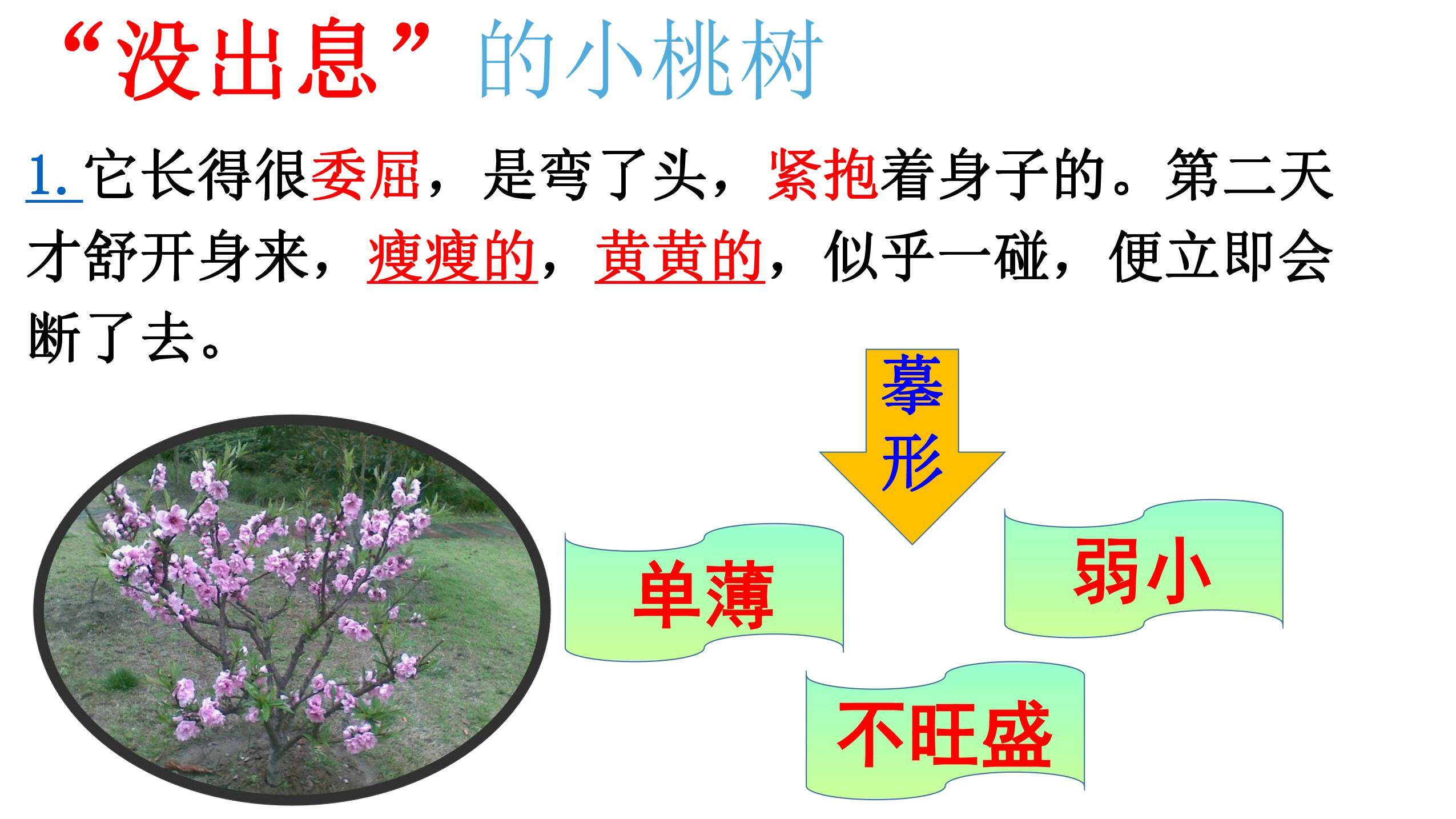 “没出息”的小桃树

1. 它长得很委屈，是弯了头，紧抱着身子的。第二天才舒开身来，瘦瘦的，黄黄的，似乎一碰，便立即会断了去。

摹形

单薄

弱小

不旺盛